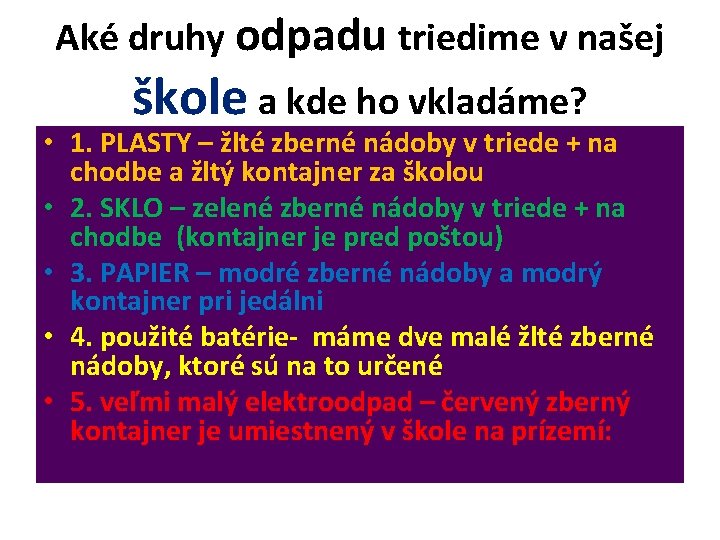 Aké druhy odpadu triedime v našej škole a kde ho vkladáme?

• 1. PLASTY – žlté zberné nádoby v triede + na chodbe a žltý kontajner za školou
• 2. SKLO – zelené zberné nádoby v triede + na chodbe (kontajner je pred poštou)
• 3. PAPIER – modré zberné nádoby a modrý kontajner pri jedálni
• 4. použité batérie- máme dve malé žlté zberné nádoby, ktoré sú na to určené
• 5. veľmi malý elektroodpad – červený zberný kontajner je umiestnený v škole na prízemí: